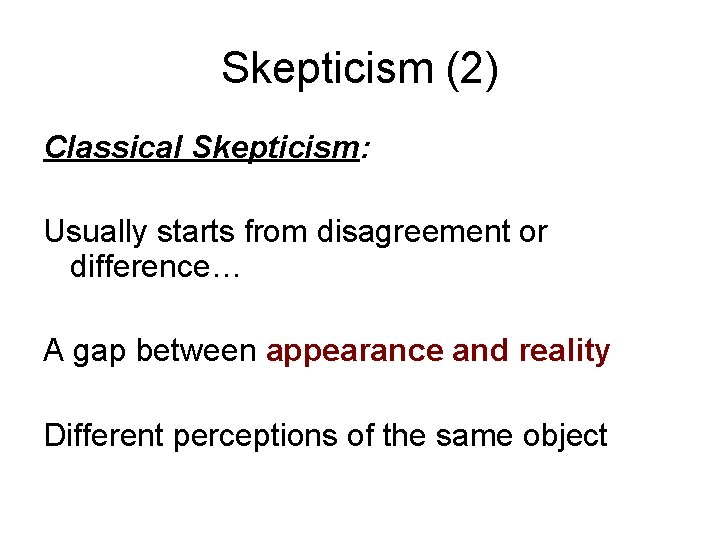 Skepticism (2)

Classical Skepticism:

Usually starts from disagreement or difference…

A gap between appearance and reality

Different perceptions of the same object